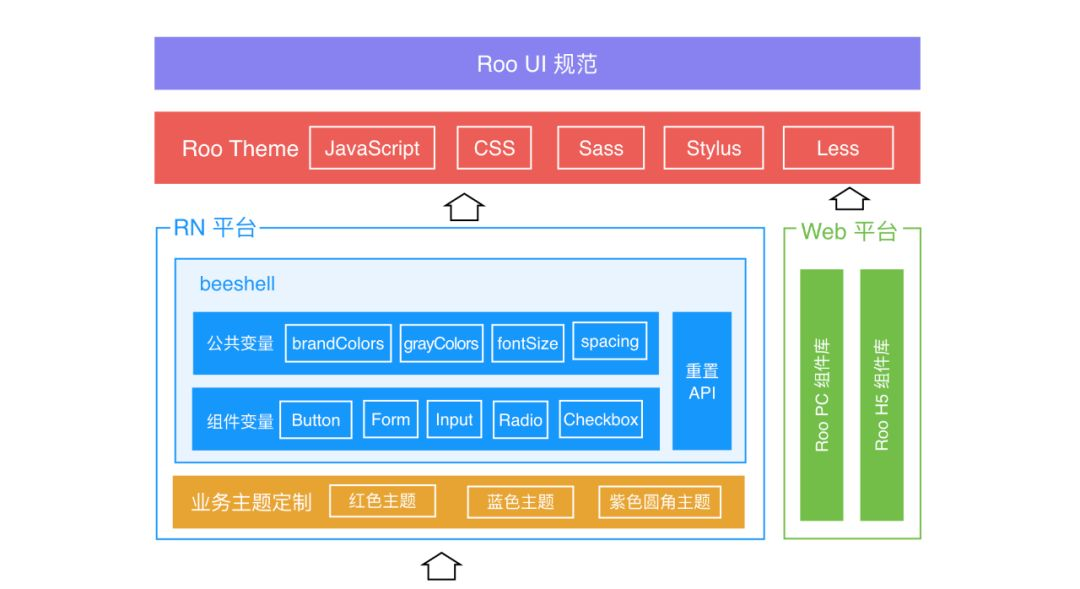 Roo UI 规范

Roo Theme JavaScript CSS Sass Stylus Less

RN 平台

beeshell

公共变量 brandColors grayColors fontSize spacing

组件变量 Button Form Input Radio Checkbox

重置 API

业务主题定制 红色主题 蓝色主题 紫色圆角主题

Web 平台

Roo PC 组件库

Roo H5 组件库